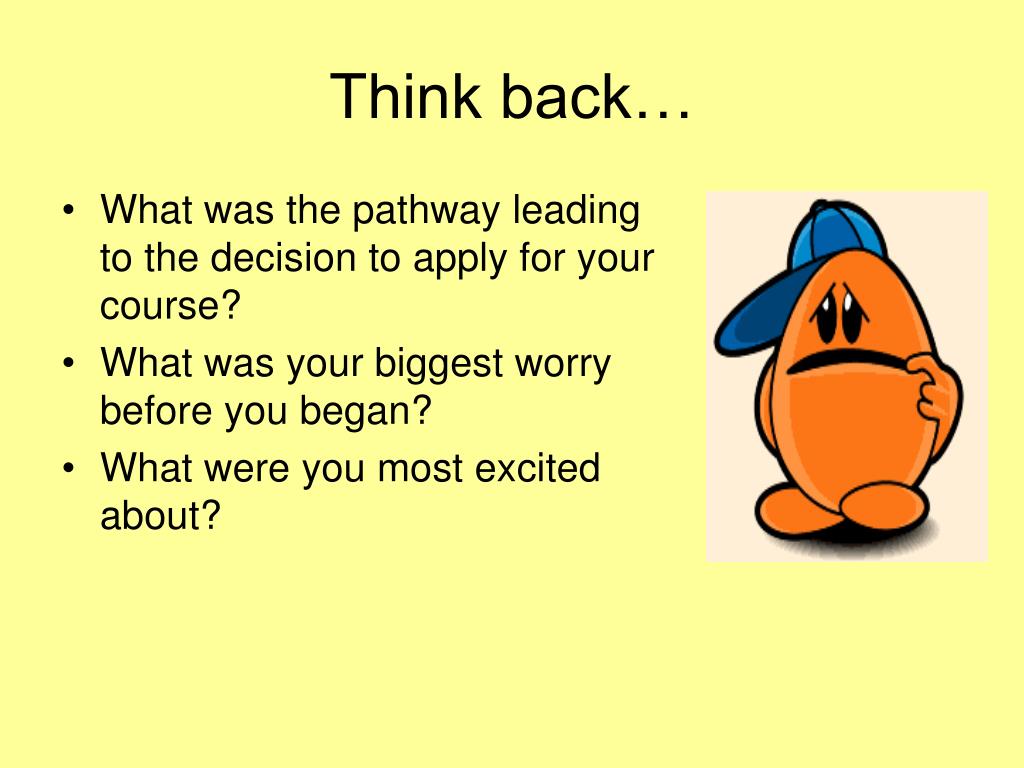 Think back…

• What was the pathway leading to the decision to apply for your course?
• What was your biggest worry before you began?
• What were you most excited about?